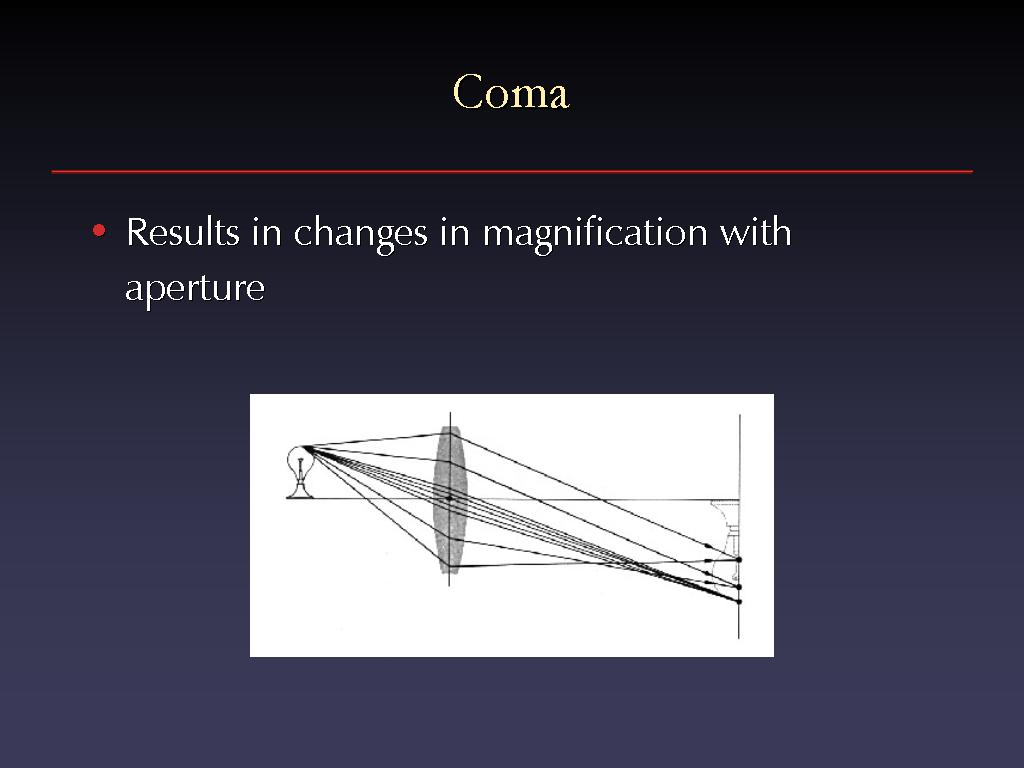 Coma

• Results in changes in magnification with aperture